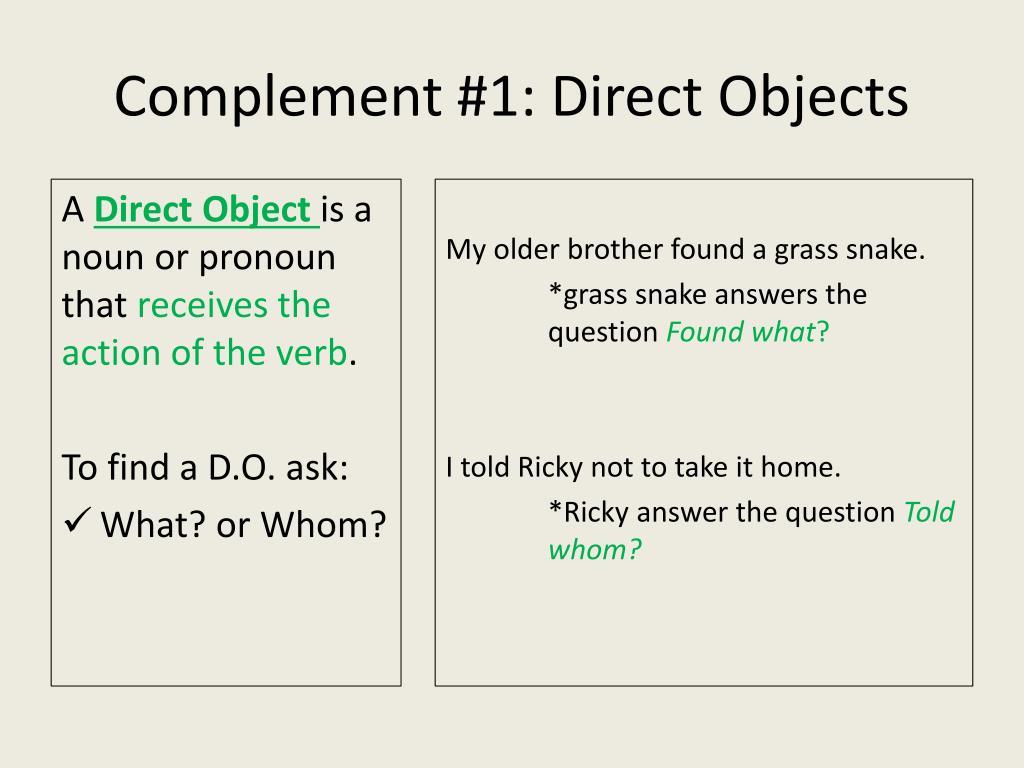 Complement #1: Direct Objects

A Direct Object is a noun or pronoun that receives the action of the verb.

To find a D.O. ask:
✓ What? or Whom?

My older brother found a grass snake.
*grass snake answers the question Found what?

I told Ricky not to take it home.
*Ricky answer the question Told whom?